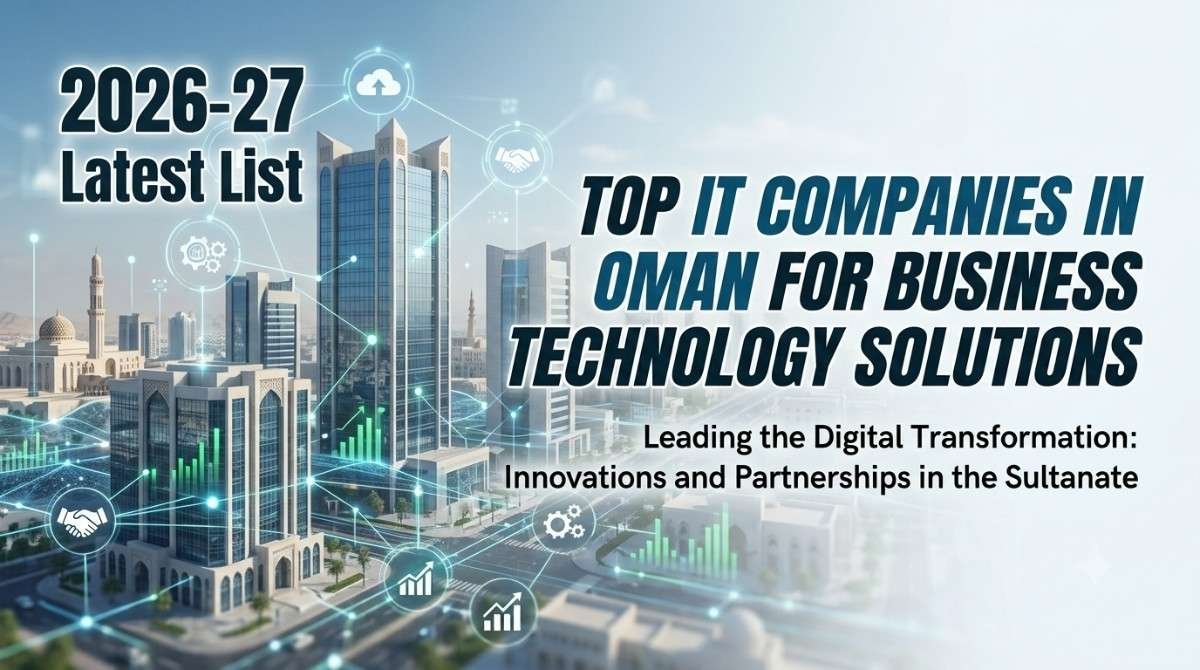 2026-27
Latest List

TOP IT COMPANIES IN OMAN FOR BUSINESS TECHNOLOGY SOLUTIONS

Leading the Digital Transformation: Innovations and Partnerships in the Sultanate